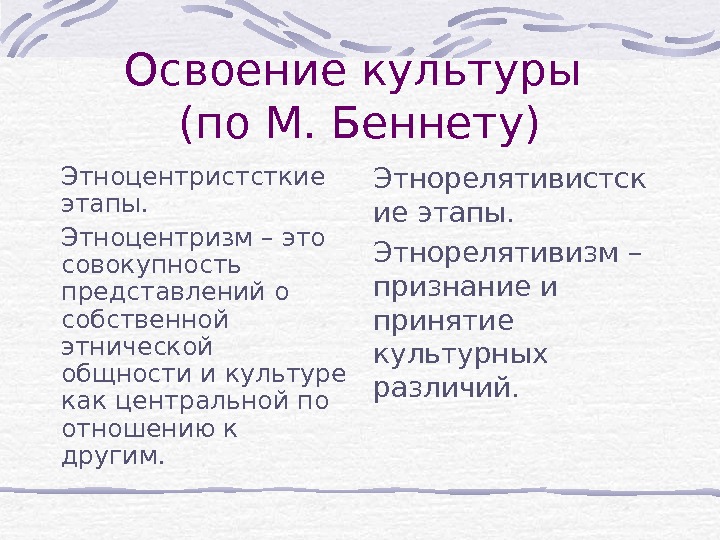 Освоение культуры (по М. Беннету)

Этноцентристсткие этапы.

Этноцентризм – это совокупность представлений о собственной этнической общности и культуре как центральной по отношению к другим.

Этнорелятивистские этапы.

Этнорелятивизм – признание и принятие культурных различий.